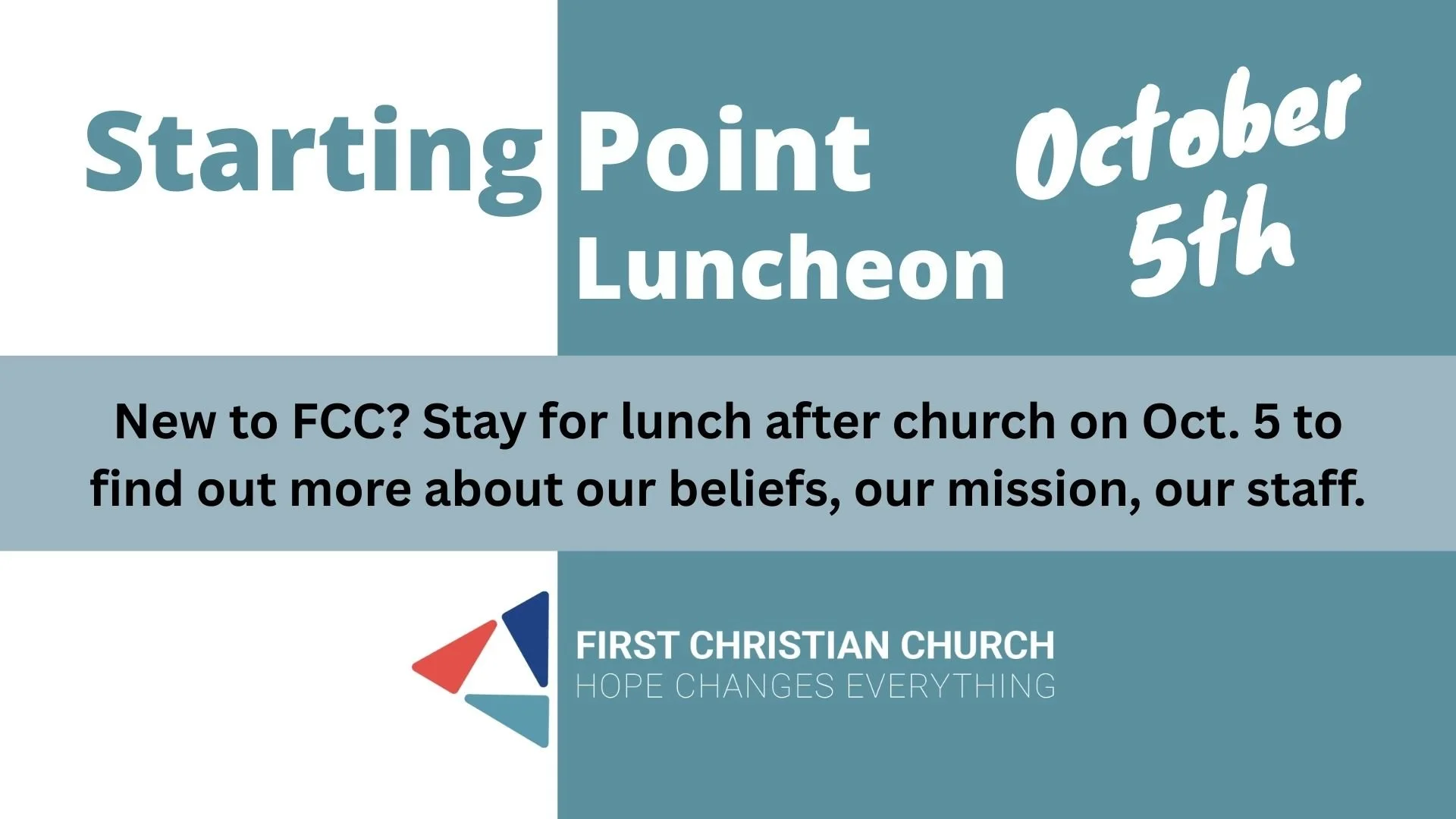 Starting Point Luncheon

October 5th

New to FCC? Stay for lunch after church on Oct. 5 to find out more about our beliefs, our mission, our staff.

FIRST CHRISTIAN CHURCH
HOPE CHANGES EVERYTHING